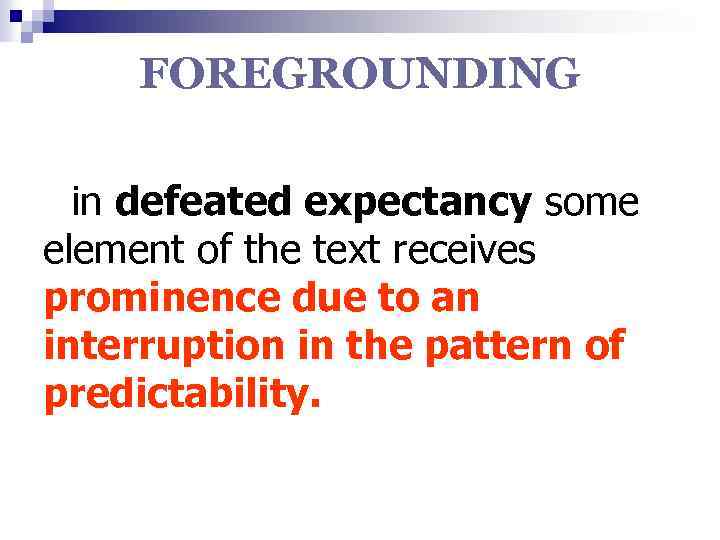 FOREGROUNDING

in defeated expectancy some element of the text receives prominence due to an interruption in the pattern of predictability.